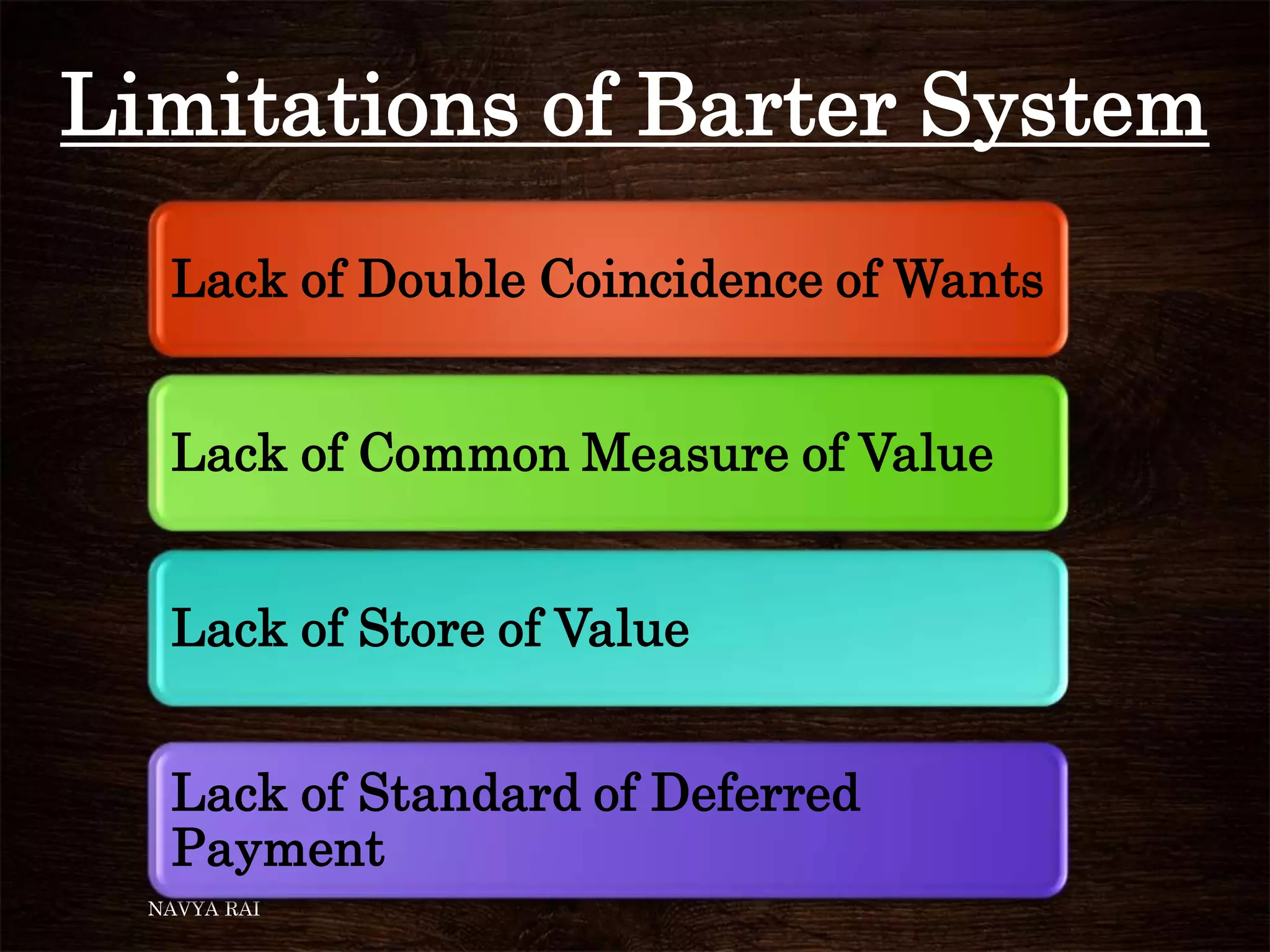 Limitations of Barter System

Lack of Double Coincidence of Wants

Lack of Common Measure of Value

Lack of Store of Value

Lack of Standard of Deferred Payment

NAVYA RAI